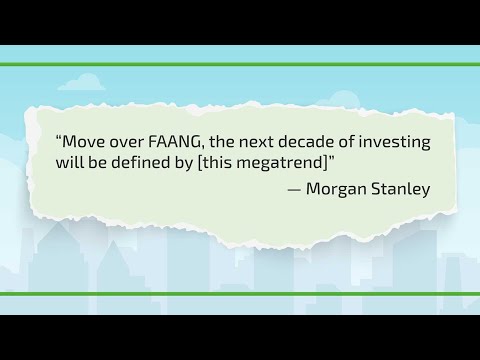 “Move over FAANG, the next decade of investing will be defined by [this megatrend]”

— Morgan Stanley